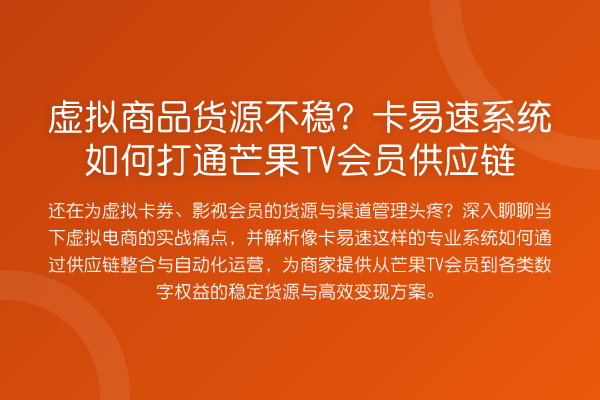 虚拟商品货源不稳？卡易速系统如何打通芒果TV会员供应链

还在为虚拟卡券、影视会员的货源与渠道管理头疼？深入聊聊当下虚拟电商的实战痛点，并解析像卡易速这样的专业系统如何通过供应链整合与自动化运营，为商家提供从芒果TV会员到各类数字权益的稳定货源与高效变现方案。